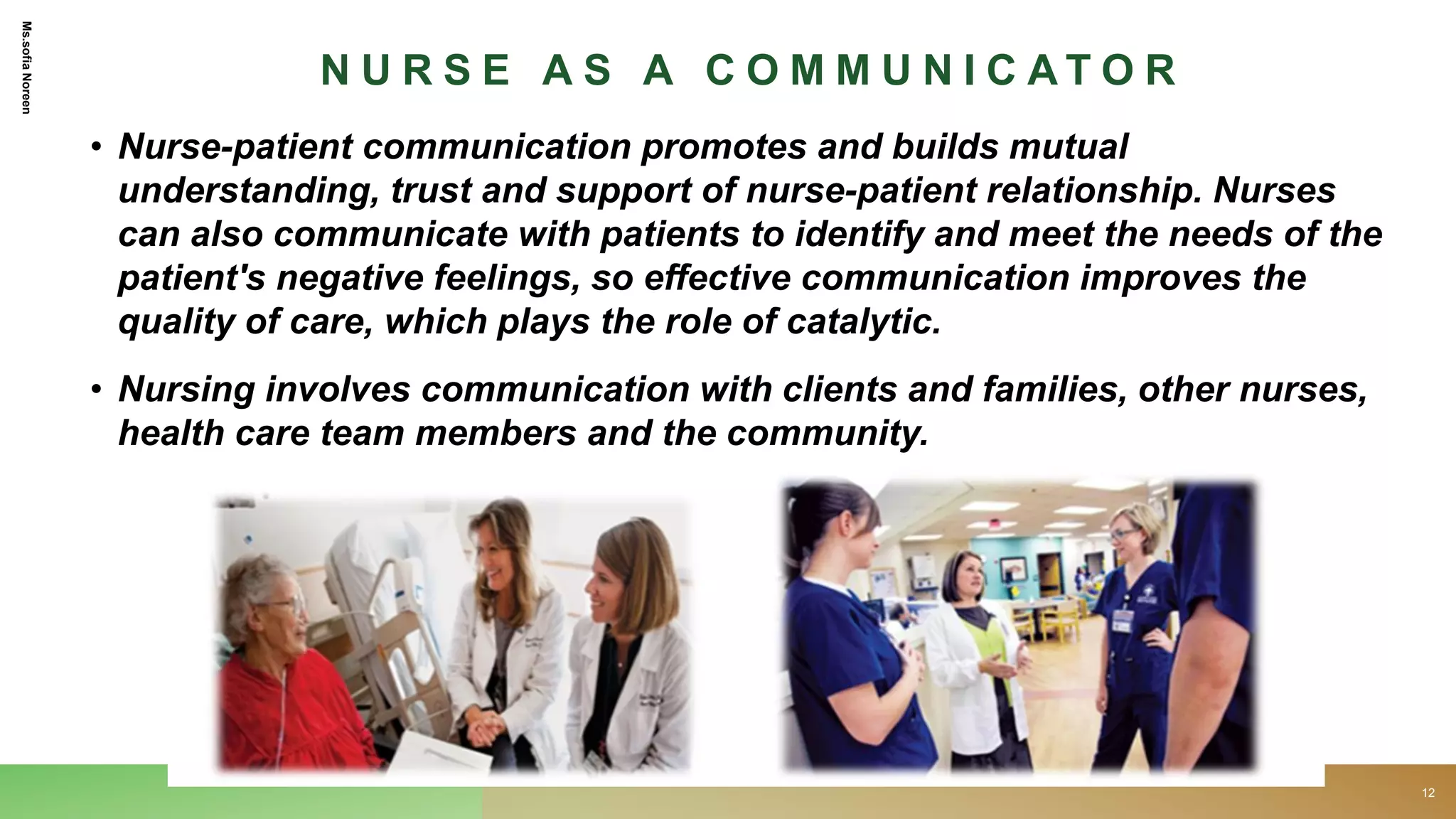 Ms.sofia Noreen

NURSE AS A COMMUNICATOR

• Nurse-patient communication promotes and builds mutual understanding, trust and support of nurse-patient relationship. Nurses can also communicate with patients to identify and meet the needs of the patient's negative feelings, so effective communication improves the quality of care, which plays the role of catalytic.

• Nursing involves communication with clients and families, other nurses, health care team members and the community.

12